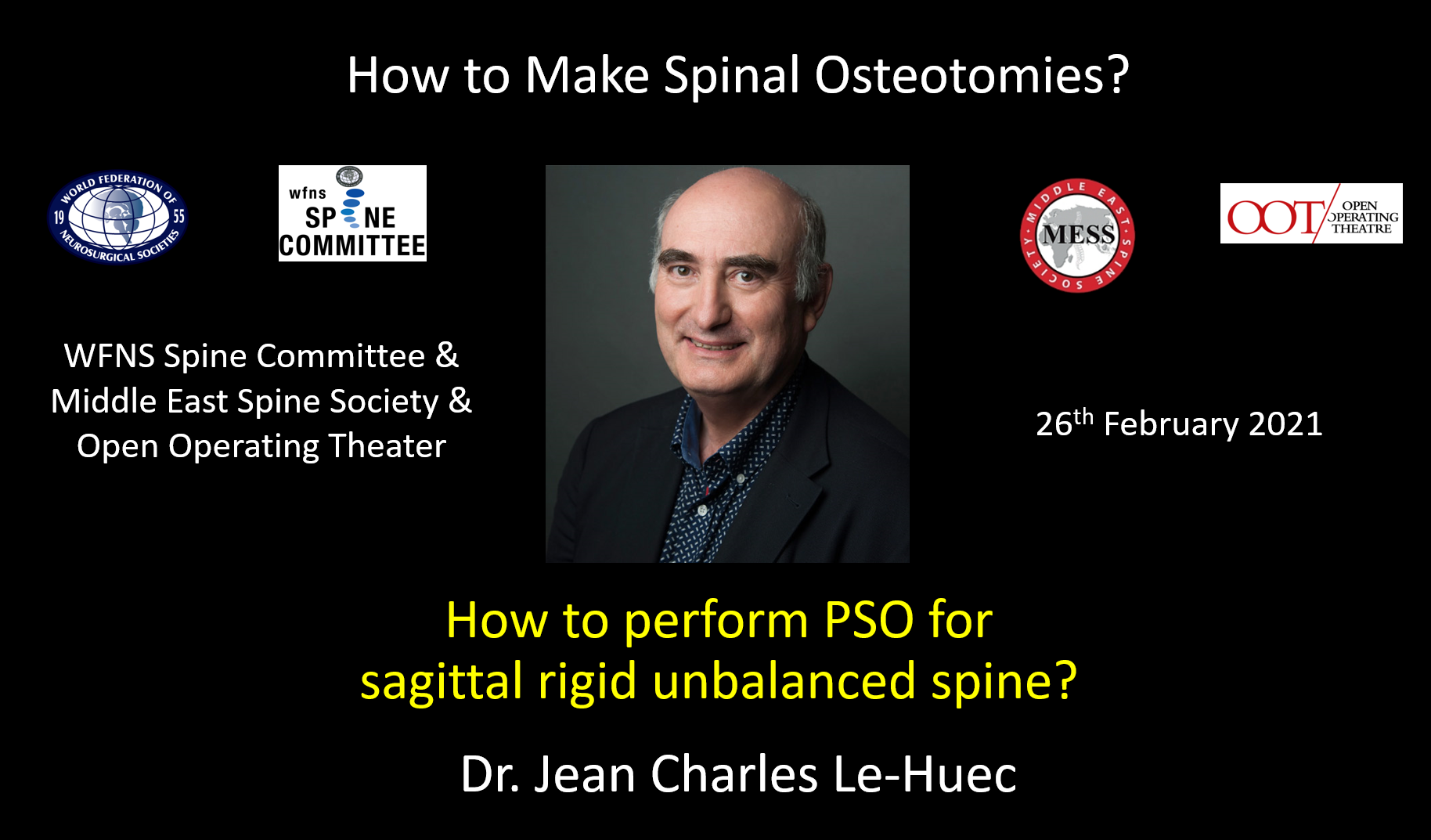 How to Make Spinal Osteotomies?

WORLD FEDERATION OF NEUROSURGICAL SOCIETIES 19 55

wfns SPINE COMMITTEE

MIDDLE EAST SPINE SOCIETY MESS

OOT OPEN OPERATING THEATRE

WFNS Spine Committee & Middle East Spine Society & Open Operating Theater

26$^{th}$ February 2021

How to perform PSO for sagittal rigid unbalanced spine?

Dr. Jean Charles Le-Huec